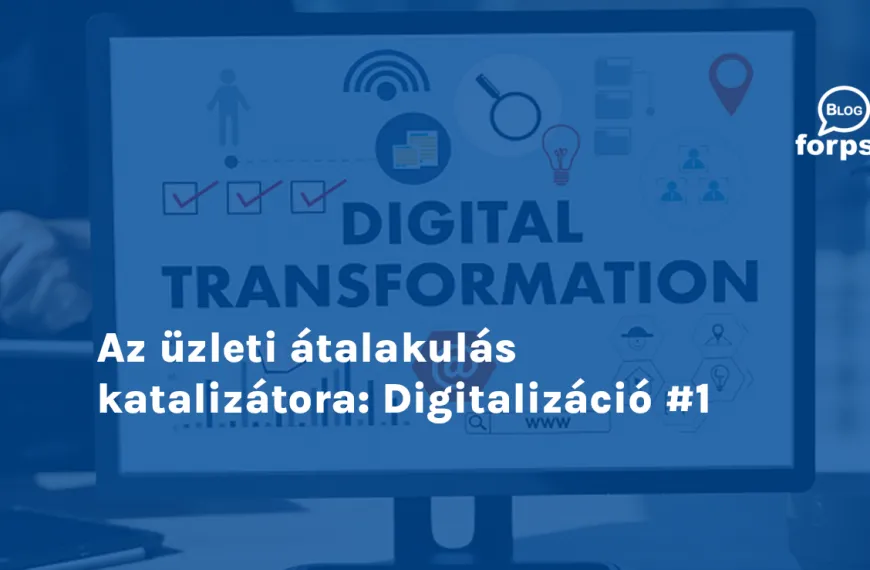 BLOG
forps

DIGITAL
TRANSFORMATION

Az üzleti átalakulás
katalizátora: Digitalizáció #1

WWW